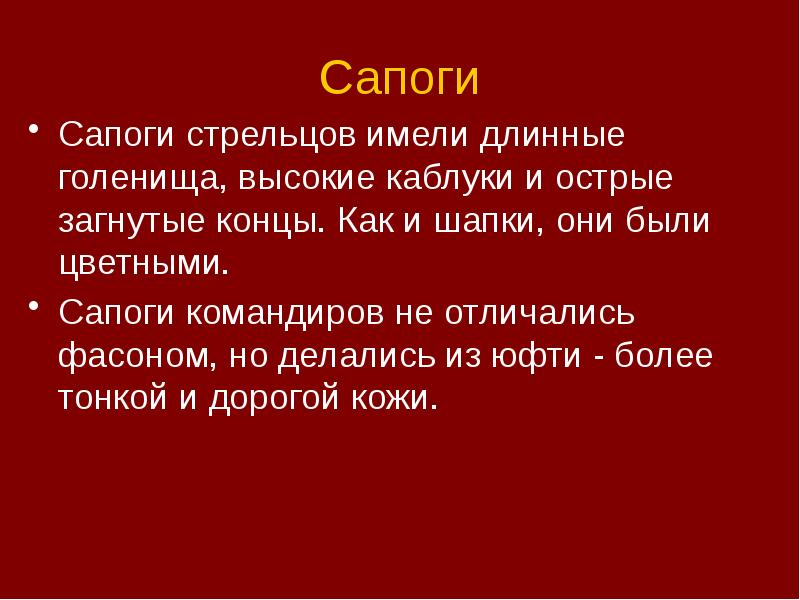 Сапоги

• Сапоги стрельцов имели длинные голенища, высокие каблуки и острые загнутые концы. Как и шапки, они были цветными.

• Сапоги командиров не отличались фасоном, но делались из юфти - более тонкой и дорогой кожи.